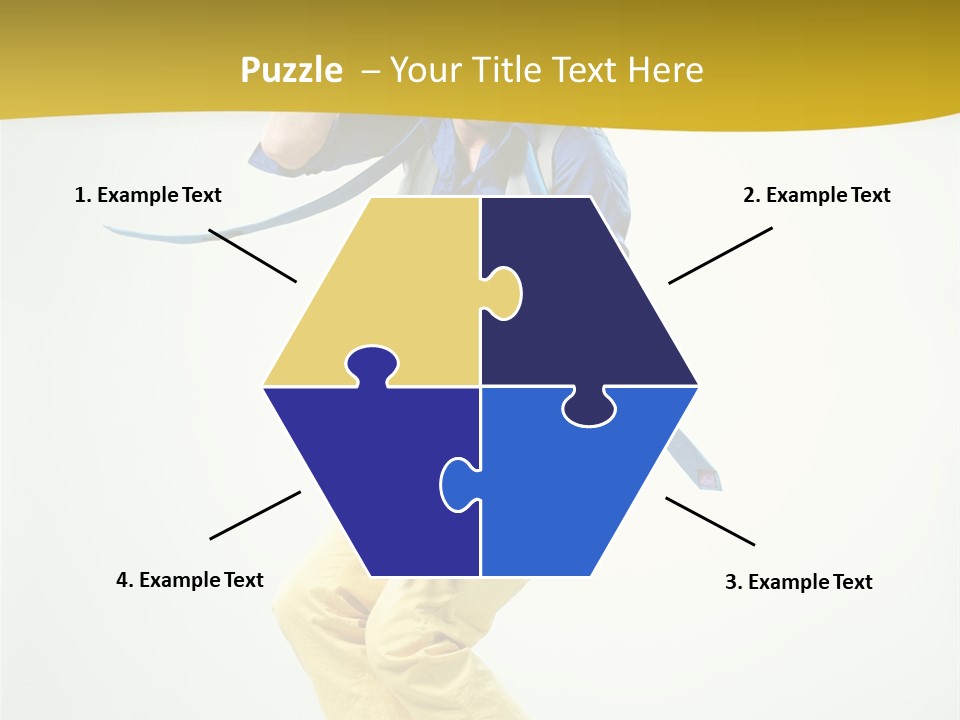 Puzzle – Your Title Text Here

1. Example Text

2. Example Text

4. Example Text

3. Example Text